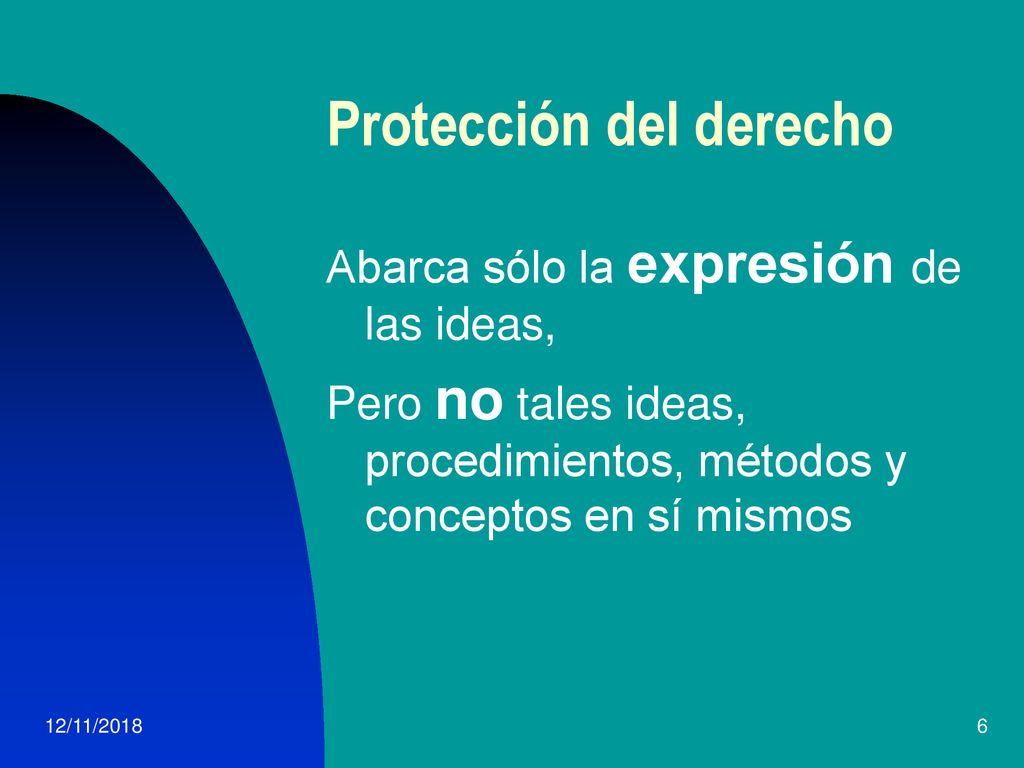 Protección del derecho

Abarca sólo la expresión de las ideas,

Pero no tales ideas, procedimientos, métodos y conceptos en sí mismos

12/11/2018

6